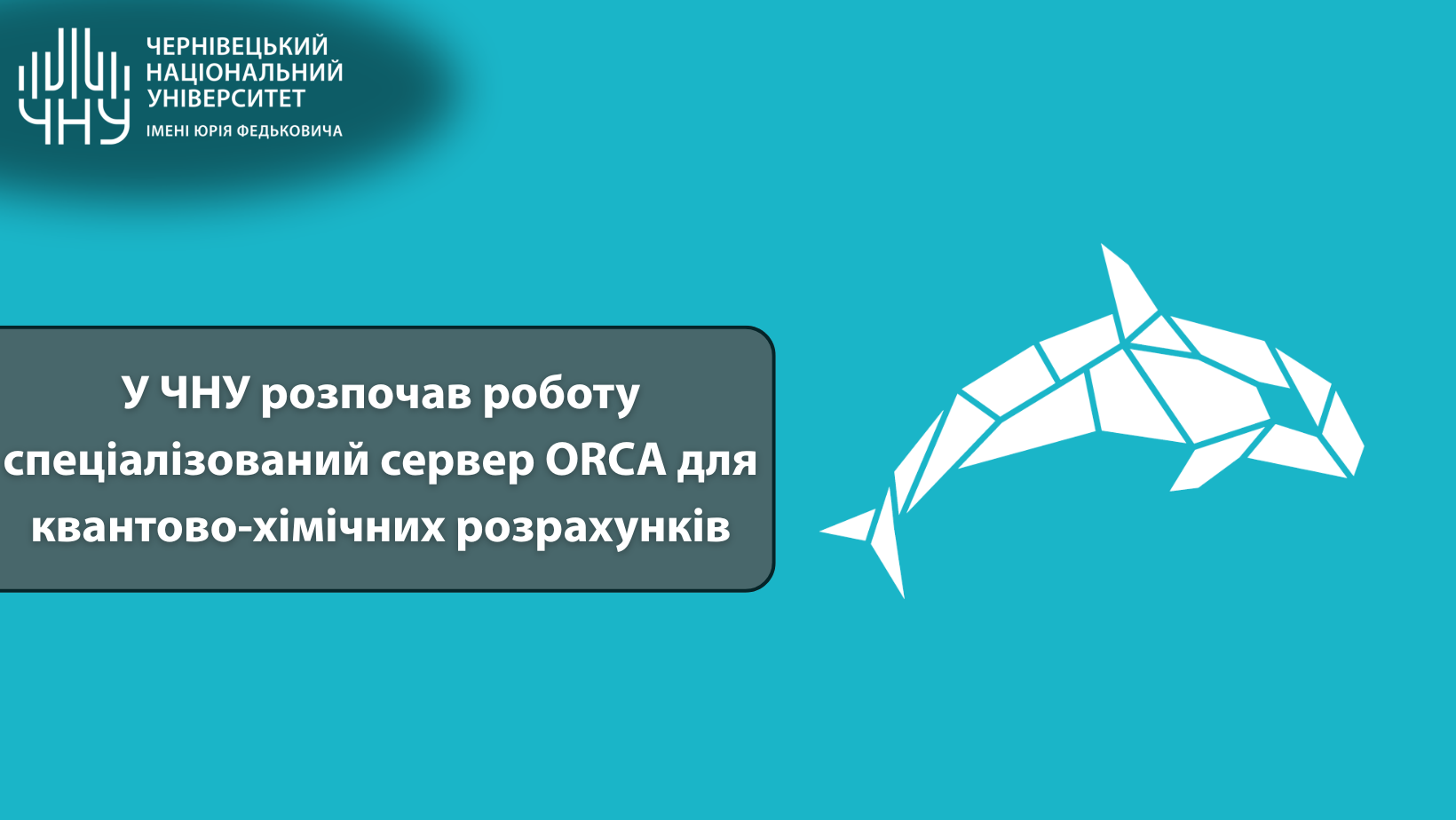 ЧНУ

ЧЕРНІВЕЦЬКИЙ НАЦІОНАЛЬНИЙ УНІВЕРСИТЕТ
ІМЕНІ ЮРІЯ ФЕДЬКОВИЧА

У ЧНУ розпочав роботу спеціалізований сервер ORCA для квантово-хімічних розрахунків